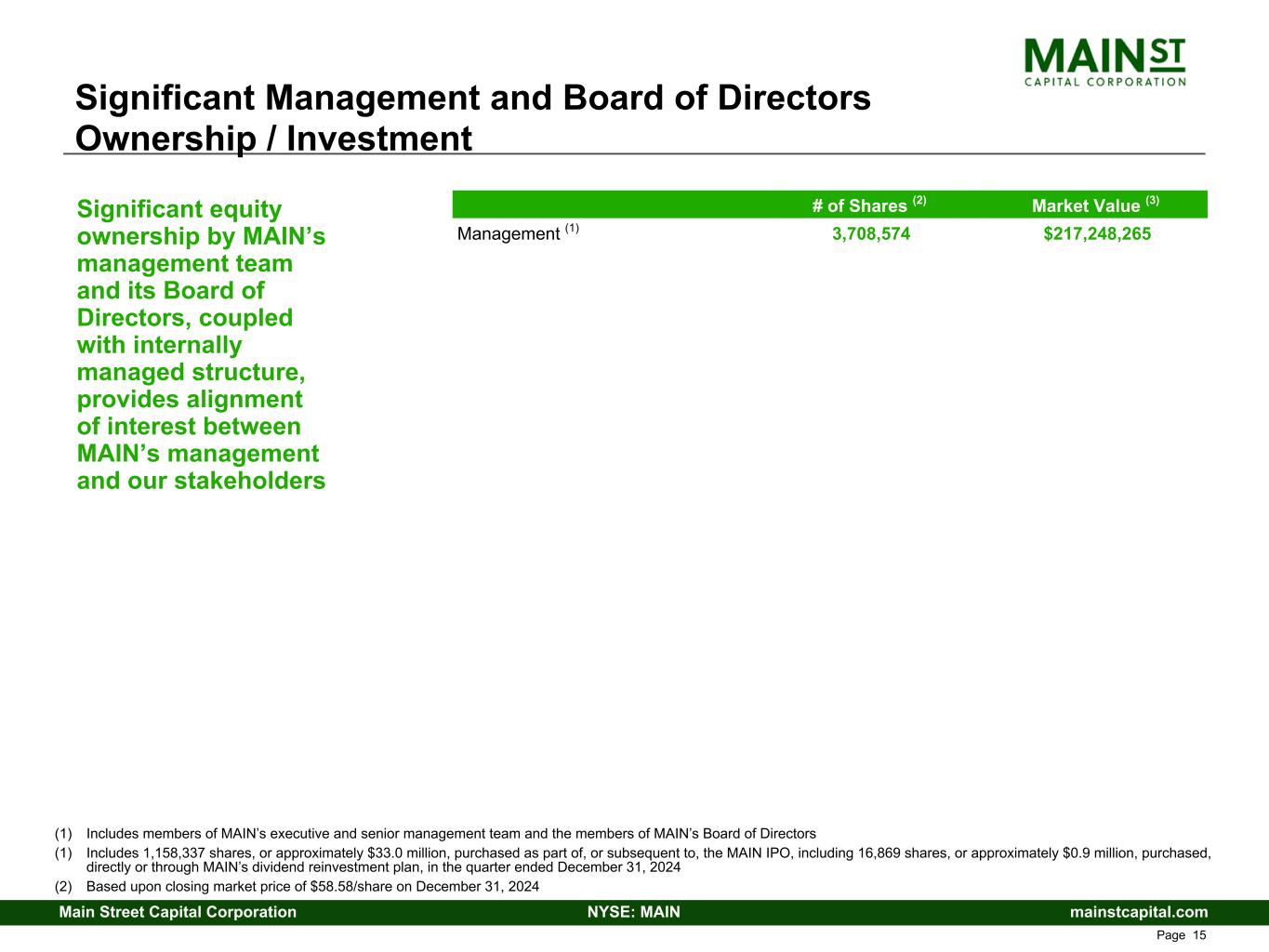 MAIN ST
CAPITAL CORPORATION

Significant Management and Board of Directors Ownership / Investment

Significant equity ownership by MAIN's management team and its Board of Directors, coupled with internally managed structure, provides alignment of interest between MAIN's management and our stakeholders

| | # of Shares $^{(2)}$ | Market Value $^{(3)}$ |
|---|---|---|
| Management $^{(1)}$ | 3,708,574 | $217,248,265 |

(1) Includes members of MAIN's executive and senior management team and the members of MAIN's Board of Directors

(1) Includes 1,158,337 shares, or approximately $33.0 million, purchased as part of, or subsequent to, the MAIN IPO, including 16,869 shares, or approximately $0.9 million, purchased, directly or through MAIN's dividend reinvestment plan, in the quarter ended December 31, 2024

(2) Based upon closing market price of $58.58/share on December 31, 2024

Main Street Capital Corporation NYSE: MAIN mainstcapital.com

Page 15